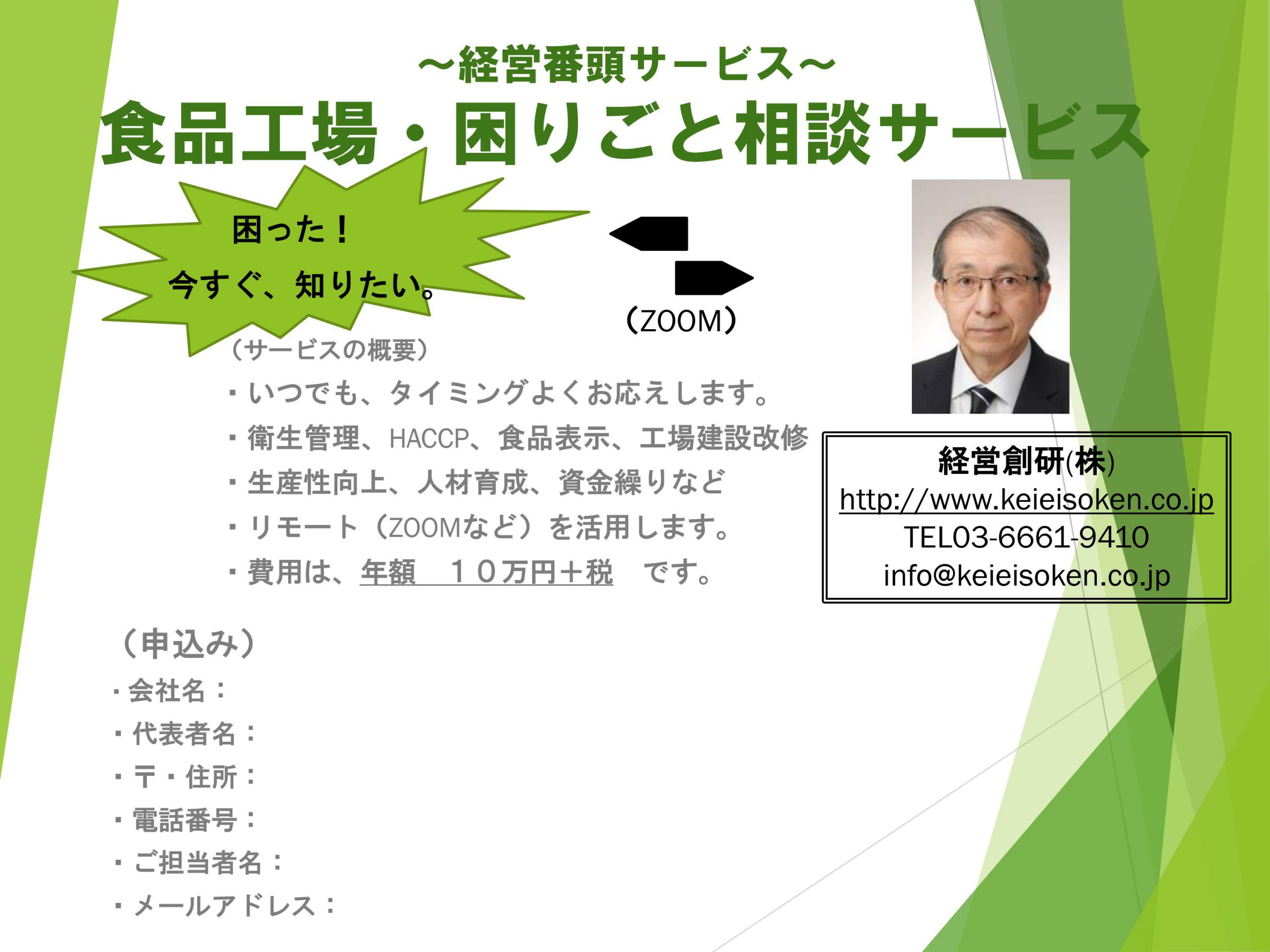 ～経営番頭サービス～

食品工場・困りごと相談サービス

困った！
今すぐ、知りたい。

（ZOOM）

（サービスの概要）
・いつでも、タイミングよくお応えします。
・衛生管理、HACCP、食品表示、工場建設改修
・生産性向上、人材育成、資金繰りなど
・リモート（ZOOMなど）を活用します。
・費用は、年額　１０万円＋税　です。

経営創研(株)
http://www.keieisoken.co.jp
TEL03-6661-9410
info@keieisoken.co.jp

（申込み）
・会社名：
・代表者名：
・〒・住所：
・電話番号：
・ご担当者名：
・メールアドレス：